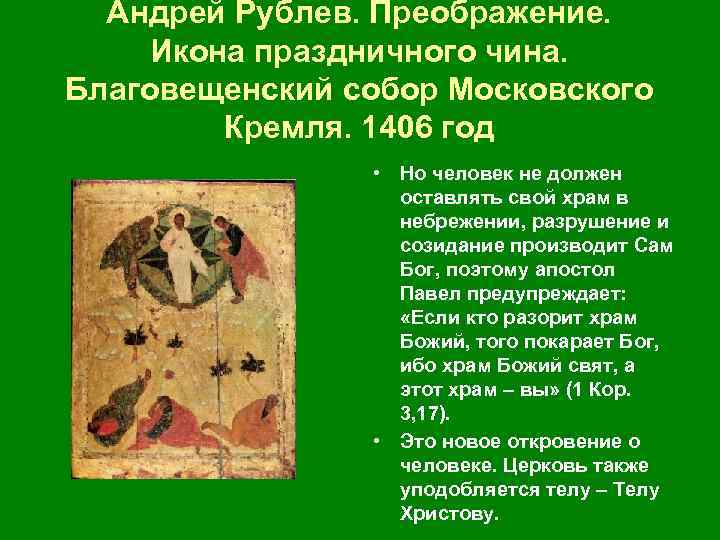 Андрей Рублев. Преображение. Икона праздничного чина. Благовещенский собор Московского Кремля. 1406 год

• Но человек не должен оставлять свой храм в небрежении, разрушение и созидание производит Сам Бог, поэтому апостол Павел предупреждает: «Если кто разорит храм Божий, того покарает Бог, ибо храм Божий свят, а этот храм – вы» (1 Кор. 3,17).

• Это новое откровение о человеке. Церковь также уподобляется телу – Телу Христову.